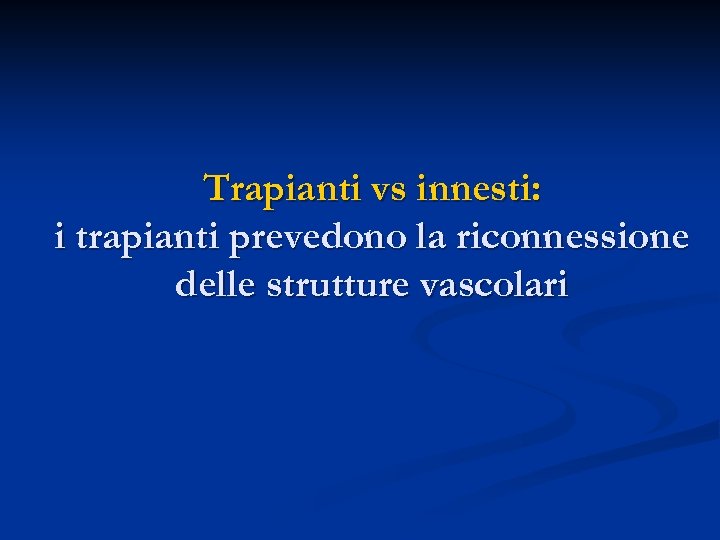 Trapianti vs innesti:
i trapianti prevedono la riconnessione delle strutture vascolari